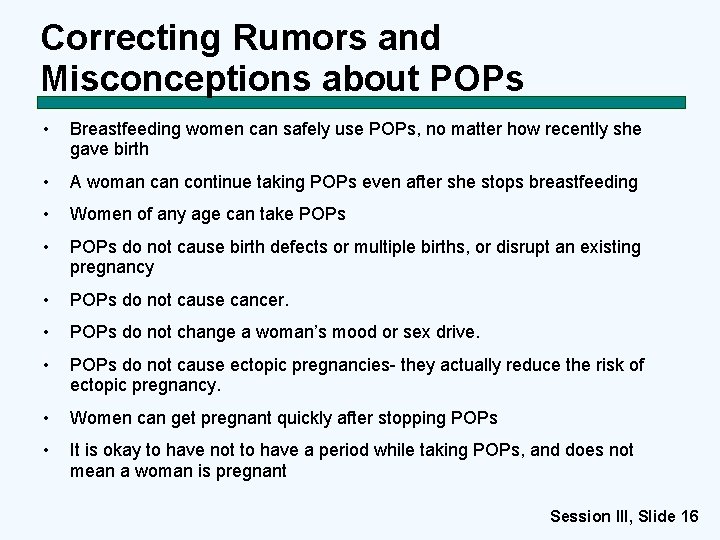 Correcting Rumors and Misconceptions about POPs

• Breastfeeding women can safely use POPs, no matter how recently she gave birth

• A woman can continue taking POPs even after she stops breastfeeding

• Women of any age can take POPs

• POPs do not cause birth defects or multiple births, or disrupt an existing pregnancy

• POPs do not cause cancer.

• POPs do not change a woman's mood or sex drive.

• POPs do not cause ectopic pregnancies- they actually reduce the risk of ectopic pregnancy.

• Women can get pregnant quickly after stopping POPs

• It is okay to have not to have a period while taking POPs, and does not mean a woman is pregnant

Session III, Slide 16